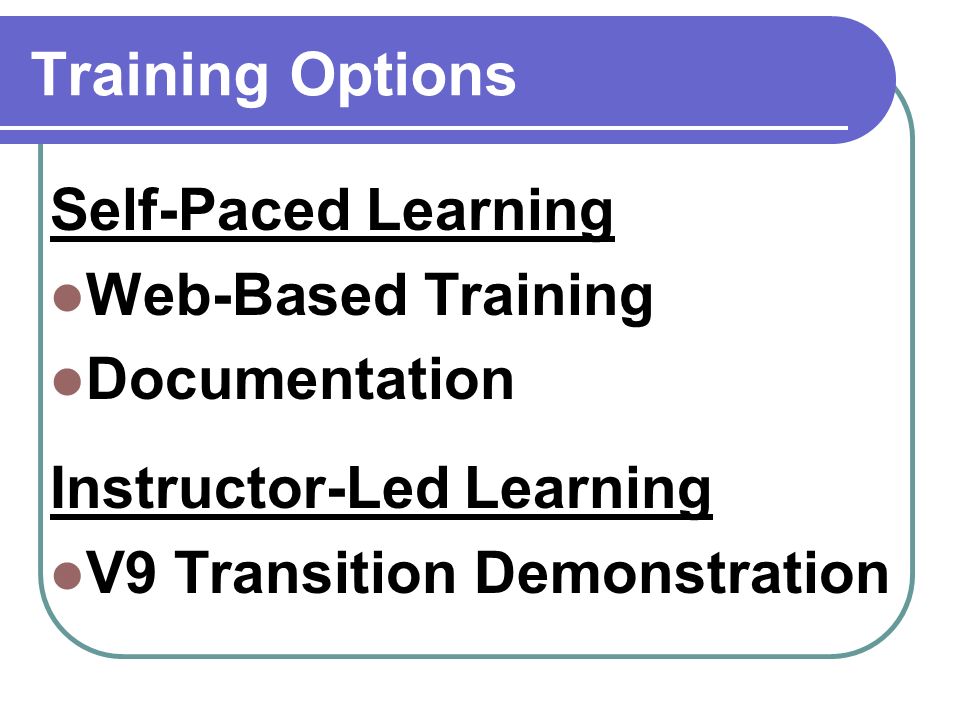 Training Options

Self-Paced Learning
- Web-Based Training
- Documentation

Instructor-Led Learning
- V9 Transition Demonstration